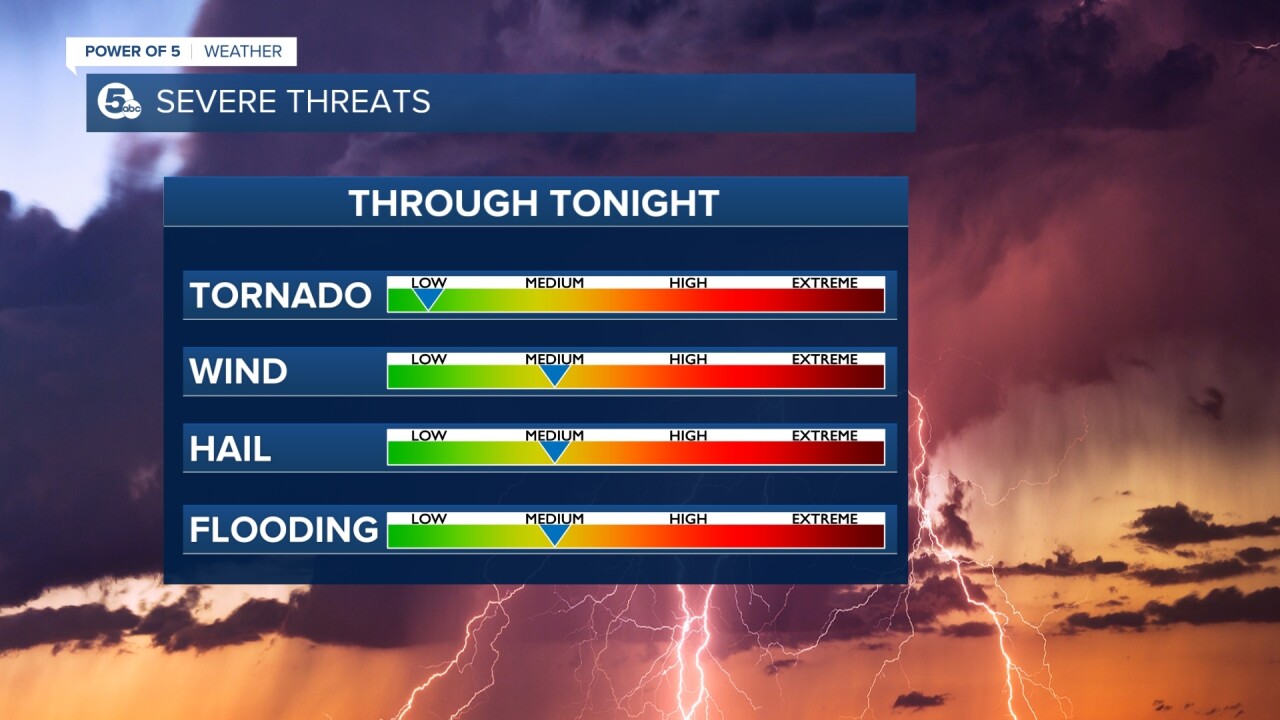 POWER OF 5 | WEATHER

5 abc SEVERE THREATS

THROUGH TONIGHT

TORNADO LOW MEDIUM HIGH EXTREME

WIND LOW MEDIUM HIGH EXTREME

HAIL LOW MEDIUM HIGH EXTREME

FLOODING LOW MEDIUM HIGH EXTREME